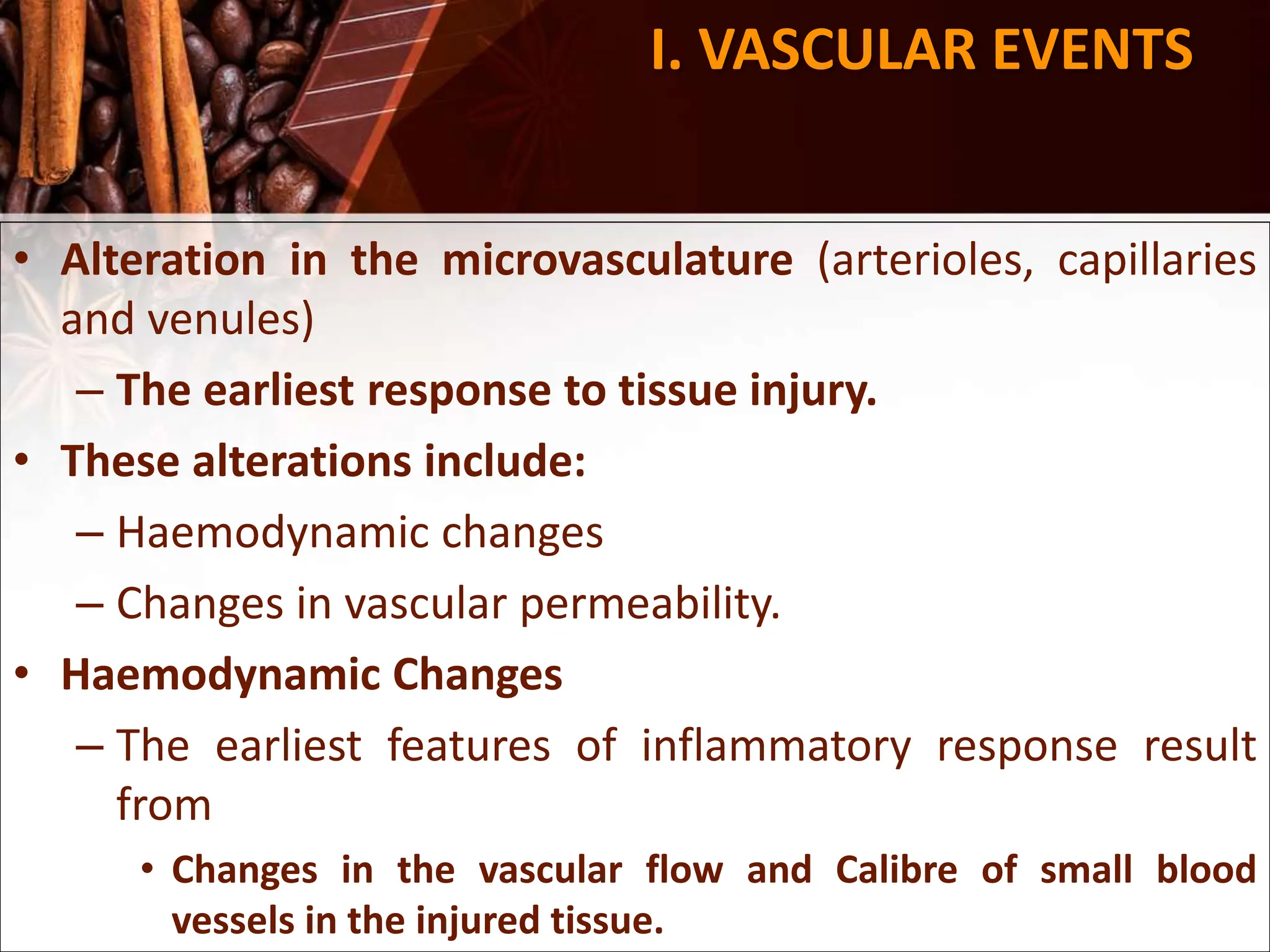 I. VASCULAR EVENTS

• Alteration in the microvasculature (arterioles, capillaries and venules)

– The earliest response to tissue injury.

• These alterations include:

– Haemodynamic changes

– Changes in vascular permeability.

• Haemodynamic Changes

– The earliest features of inflammatory response result from

• Changes in the vascular flow and Calibre of small blood vessels in the injured tissue.